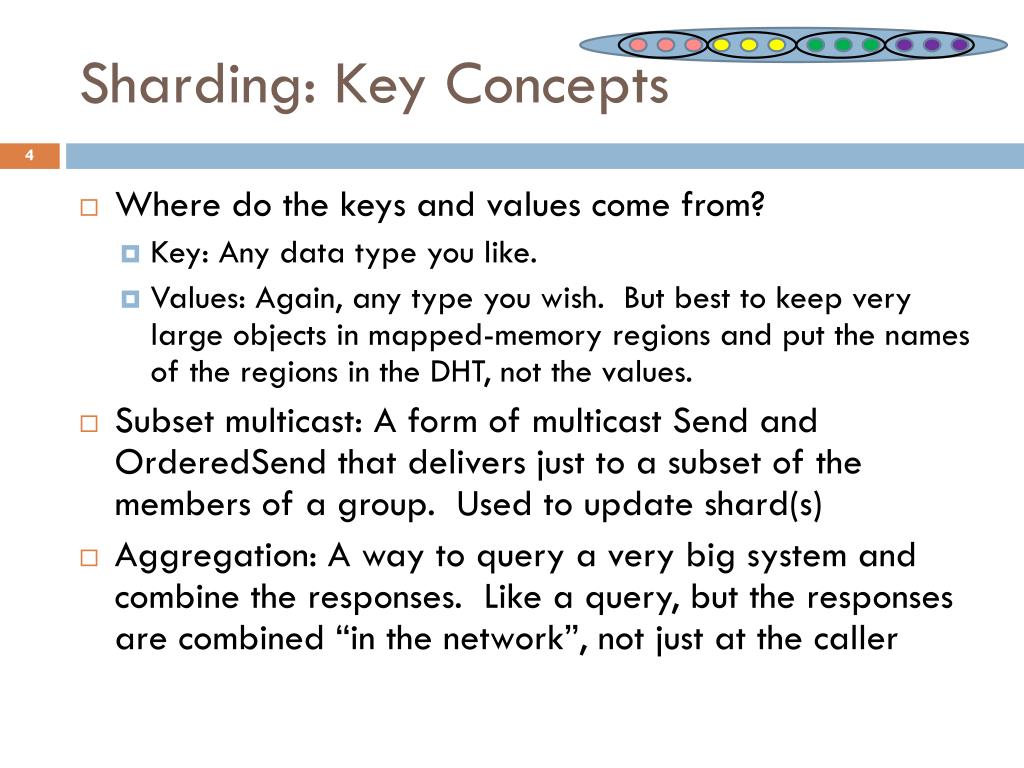 Sharding: Key Concepts

4

Where do the keys and values come from?

Key: Any data type you like.

Values: Again, any type you wish. But best to keep very large objects in mapped-memory regions and put the names of the regions in the DHT, not the values.

Subset multicast: A form of multicast Send and OrderedSend that delivers just to a subset of the members of a group. Used to update shard(s)

Aggregation: A way to query a very big system and combine the responses. Like a query, but the responses are combined “in the network”, not just at the caller